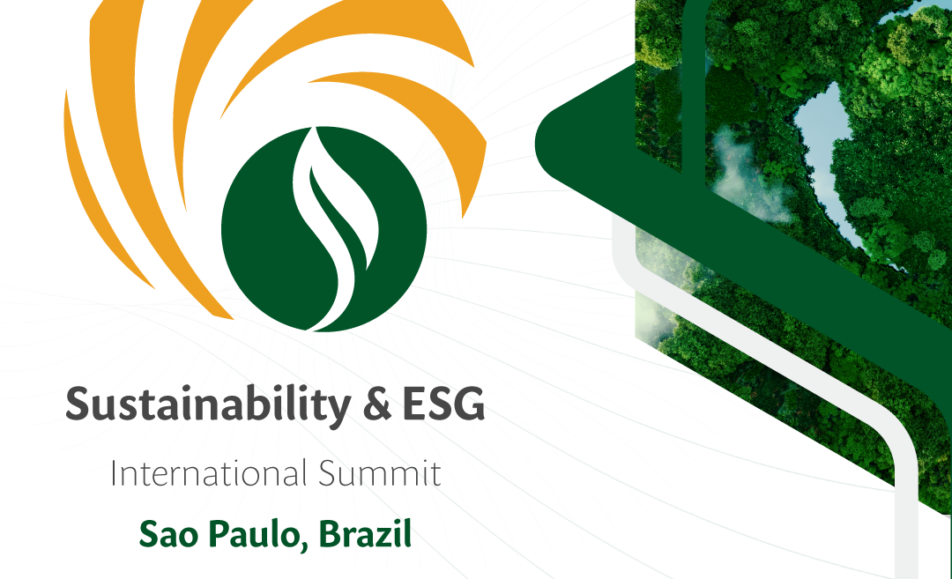 Sustainability & ESG

International Summit

Sao Paulo, Brazil